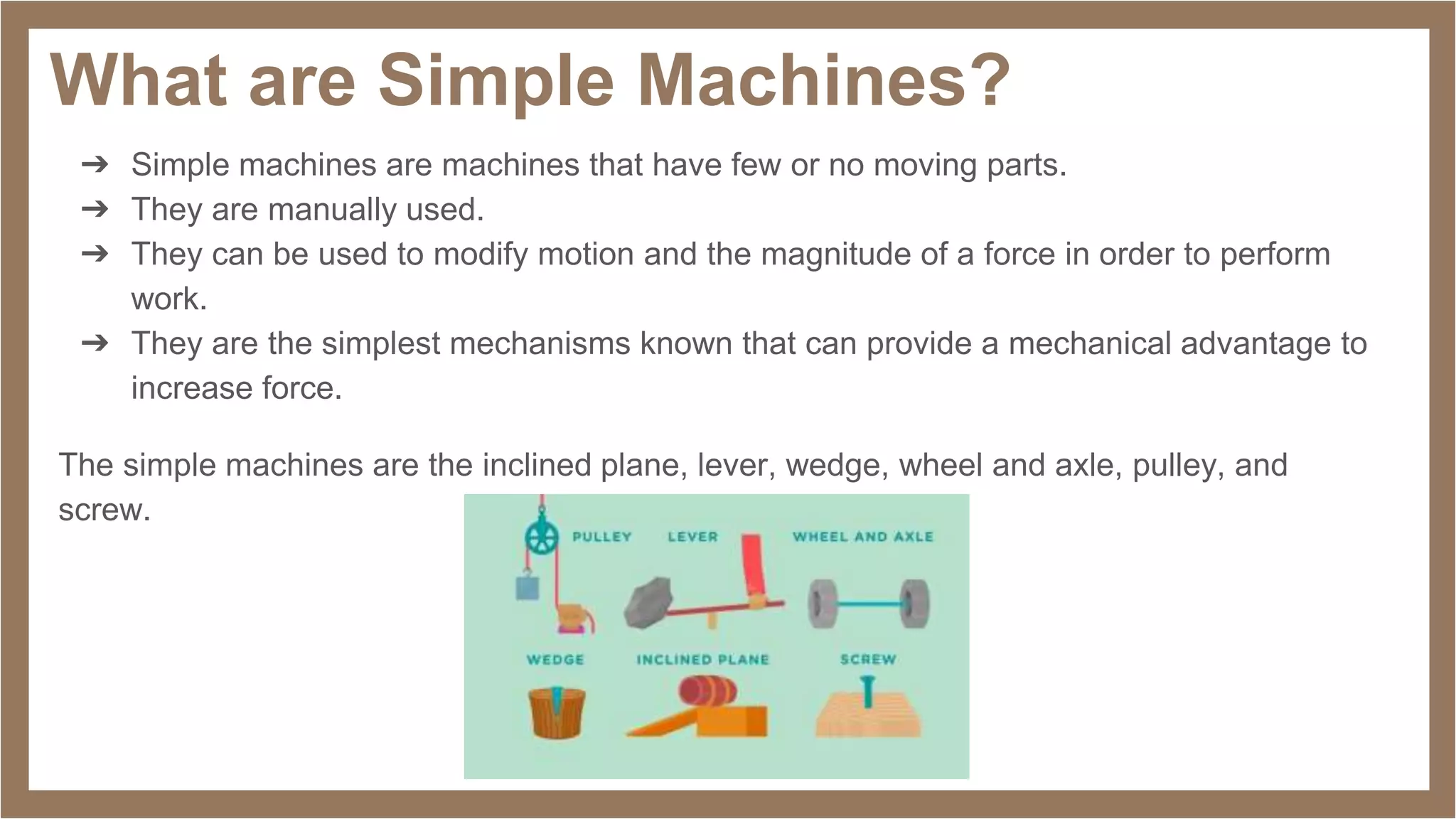 What are Simple Machines?

➔ Simple machines are machines that have few or no moving parts.
➔ They are manually used.
➔ They can be used to modify motion and the magnitude of a force in order to perform work.
➔ They are the simplest mechanisms known that can provide a mechanical advantage to increase force.

The simple machines are the inclined plane, lever, wedge, wheel and axle, pulley, and screw.

PULLEY
LEVER
WHEEL AND AXLE
WEDGE
INCLINED PLANE
SCREW